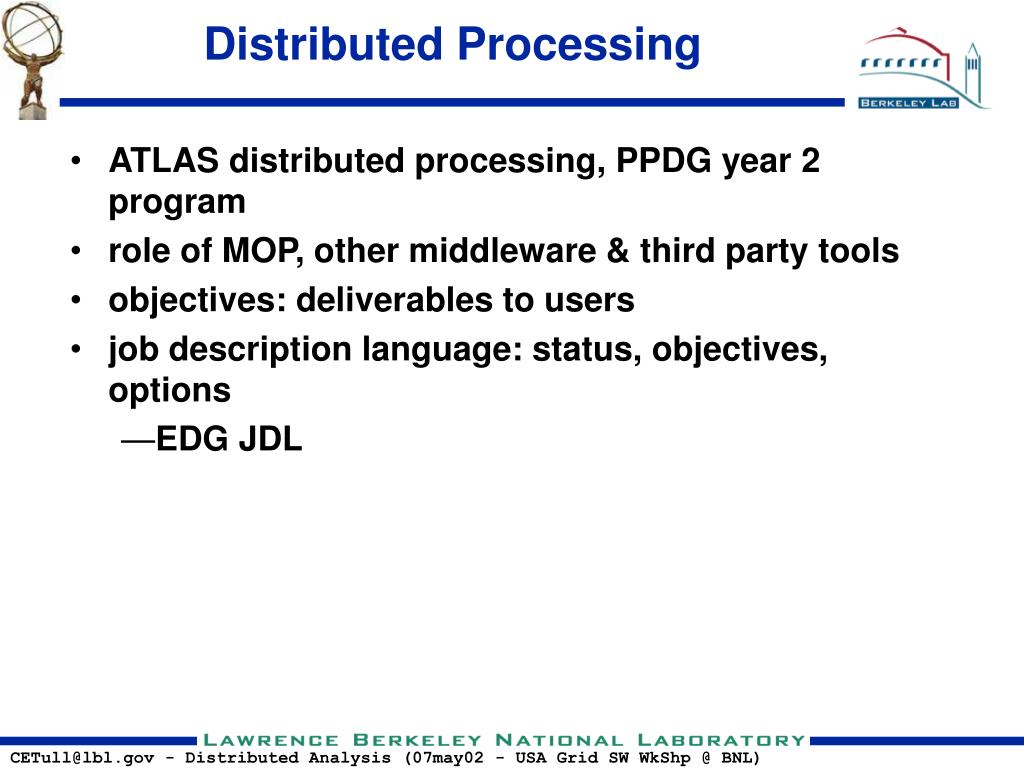 Distributed Processing

BERKELEY LAB

• ATLAS distributed processing, PPDG year 2 program
• role of MOP, other middleware & third party tools
• objectives: deliverables to users
• job description language: status, objectives, options
—EDG JDL

LAWRENCE BERKELEY NATIONAL LABORATORY

CETull@lbl.gov - Distributed Analysis (07may02 - USA Grid SW WkShp @ BNL)